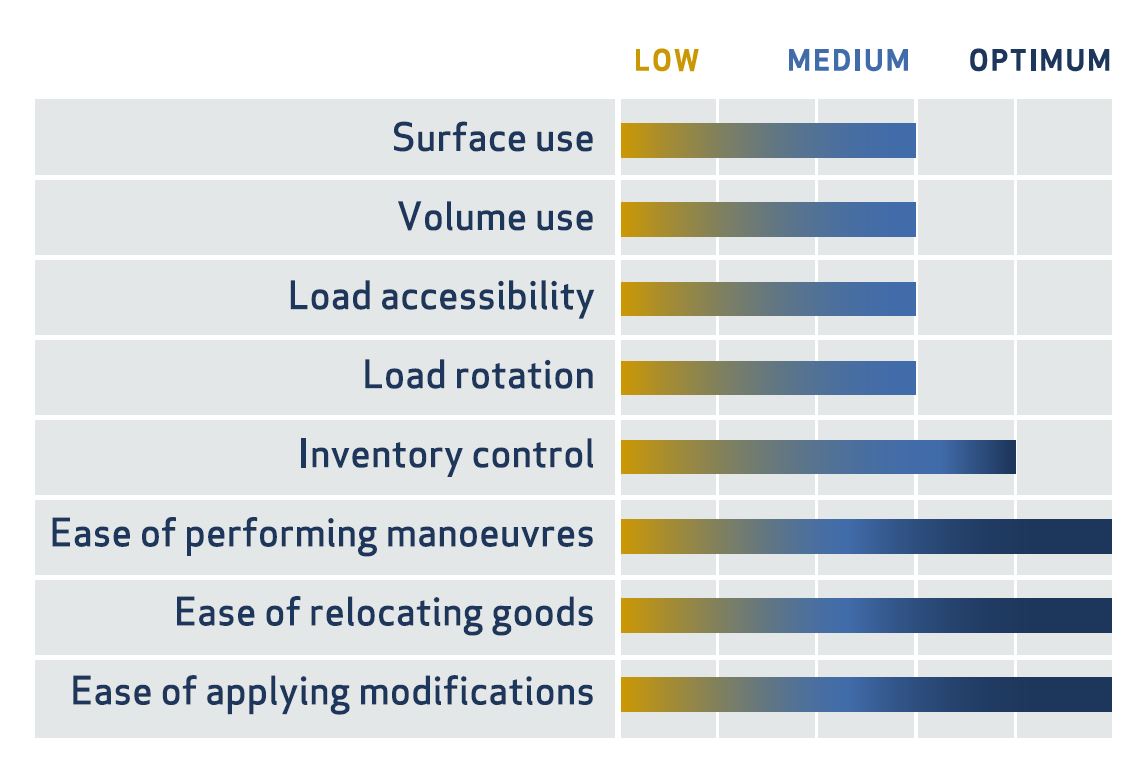 LOW MEDIUM OPTIMUM

Surface use

Volume use

Load accessibility

Load rotation

Inventory control

Ease of performing manoeuvres

Ease of relocating goods

Ease of applying modifications